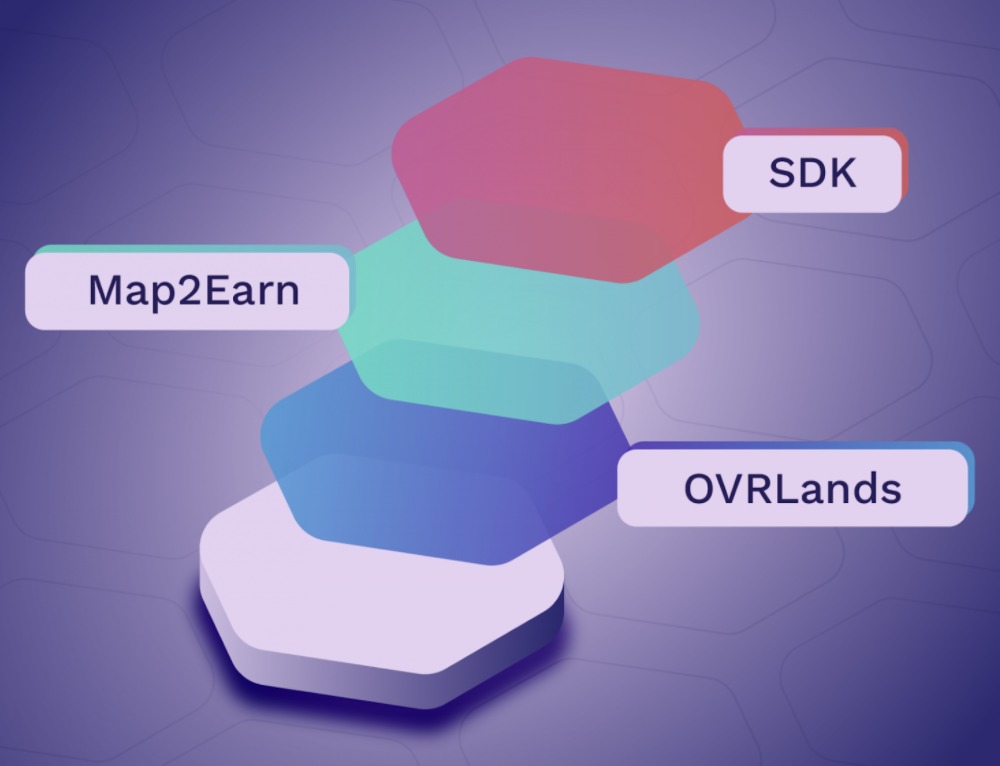 SDK

Map2Earn

OVRLands